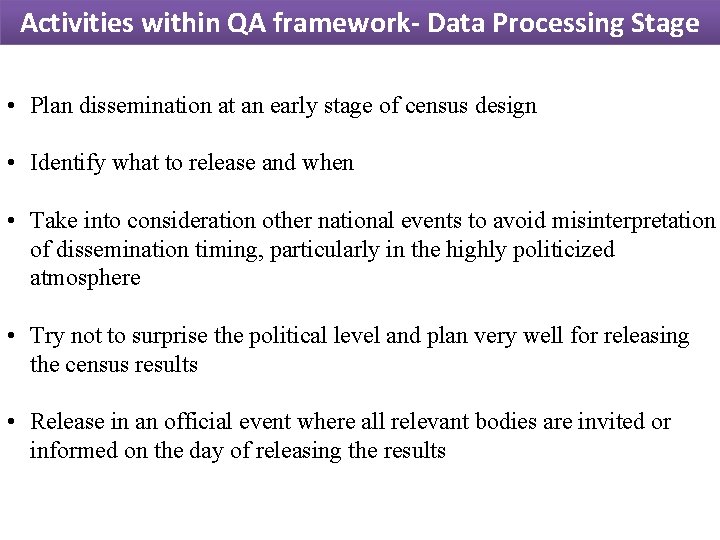 Activities within QA framework- Data Processing Stage

• Plan dissemination at an early stage of census design

• Identify what to release and when

• Take into consideration other national events to avoid misinterpretation of dissemination timing, particularly in the highly politicized atmosphere

• Try not to surprise the political level and plan very well for releasing the census results

• Release in an official event where all relevant bodies are invited or informed on the day of releasing the results